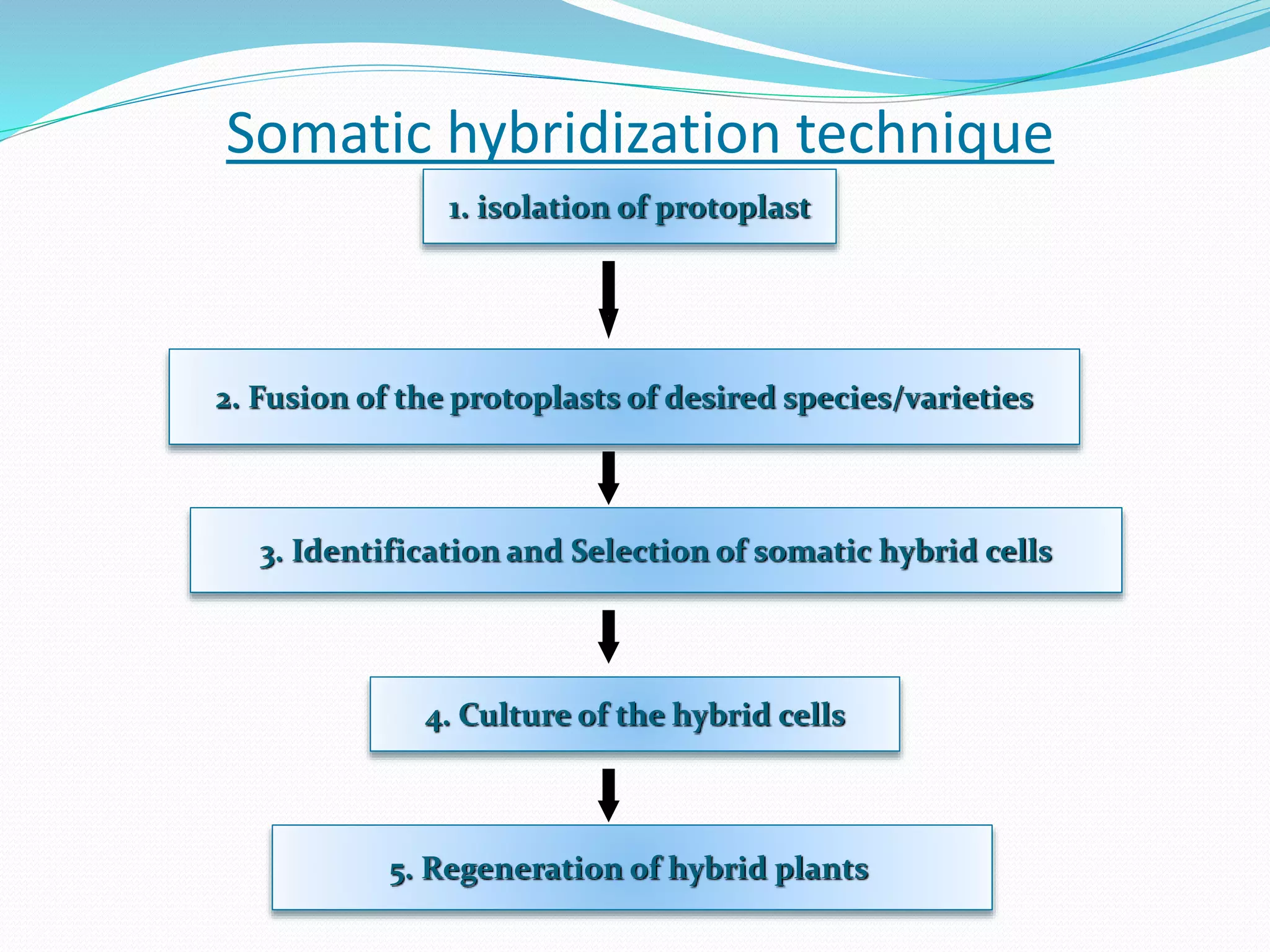 Somatic hybridization technique

1. isolation of protoplast

2. Fusion of the protoplasts of desired species/varieties

3. Identification and Selection of somatic hybrid cells

4. Culture of the hybrid cells

5. Regeneration of hybrid plants